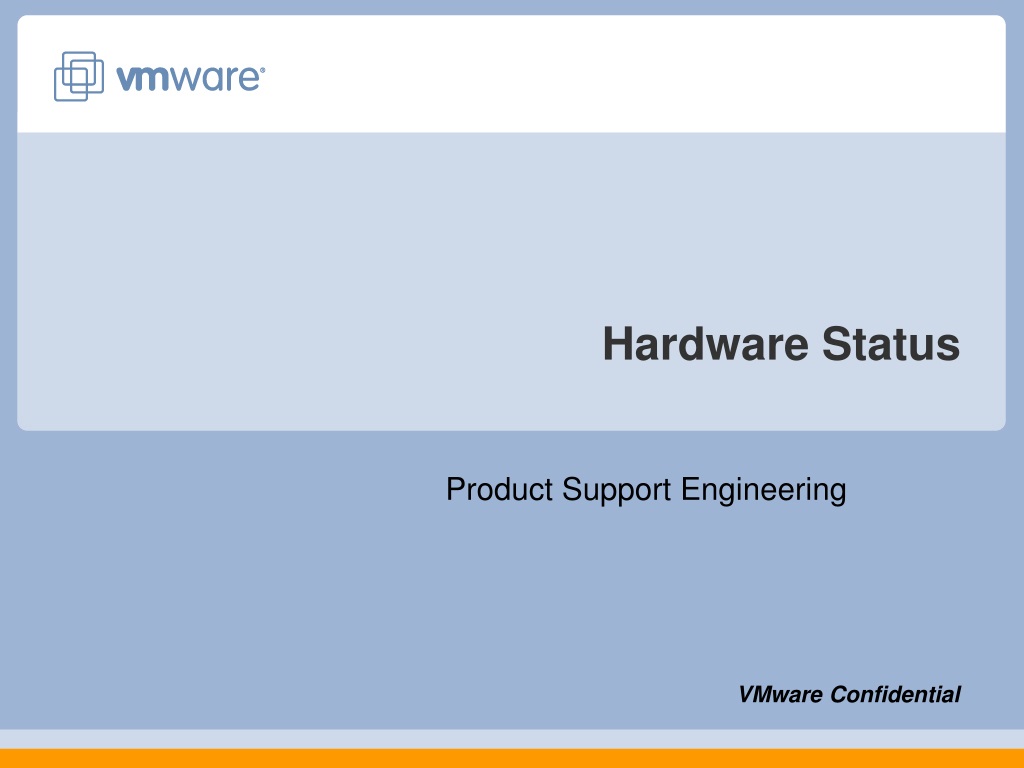 vmware®

Hardware Status

Product Support Engineering

VMware Confidential